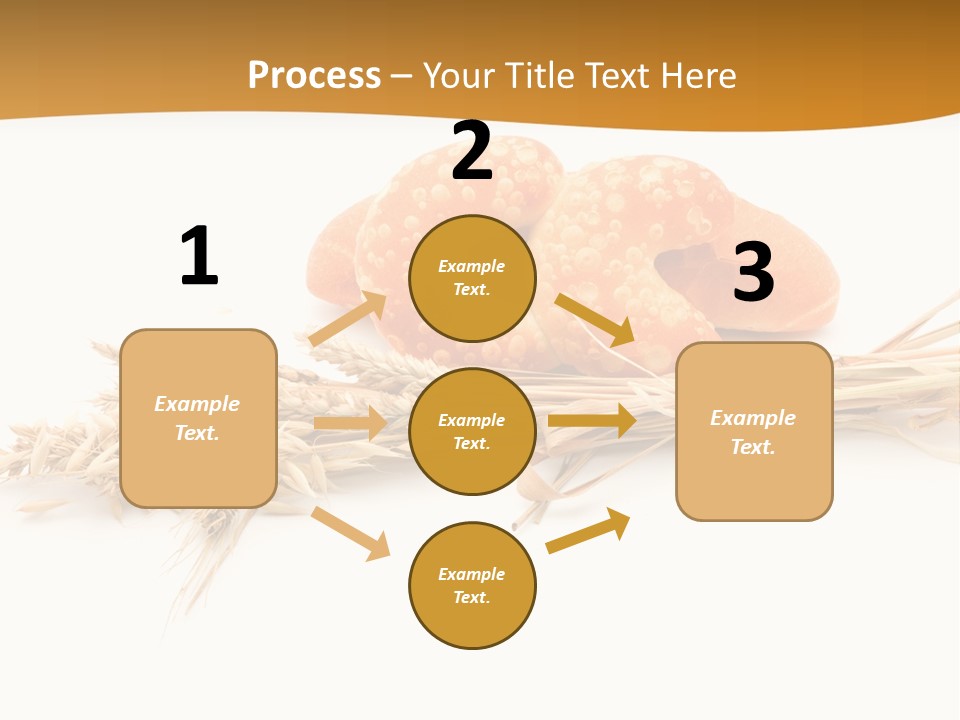 Process – Your Title Text Here

1

Example Text.

2

Example Text.

Example Text.

Example Text.

3

Example Text.